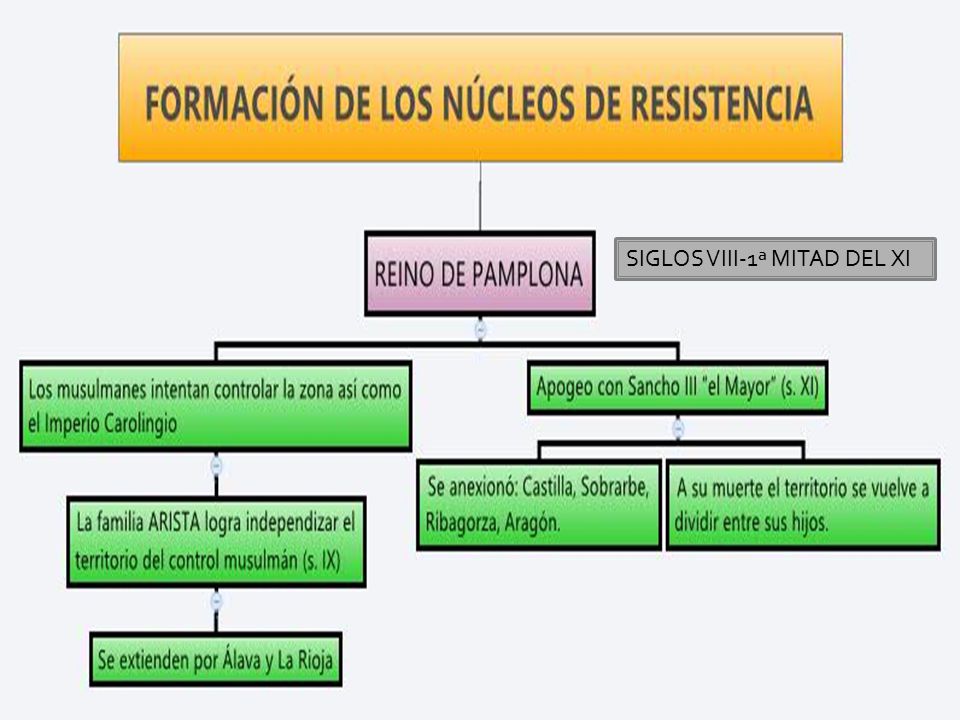 FORMACIÓN DE LOS NÚCLEOS DE RESISTENCIA

REINO DE PAMPLONA

SIGLOS VIII-1ª MITAD DEL XI

Los musulmanes intentan controlar la zona así como el Imperio Carolingio

La familia ARISTA logra independizar el territorio del control musulmán (s. IX)

Se extienden por Álava y La Rioja

Apogeo con Sancho III "el Mayor" (s. XI)

Se anexionó: Castilla, Sobrarbe, Ribagorza, Aragón.

A su muerte el territorio se vuelve a dividir entre sus hijos.